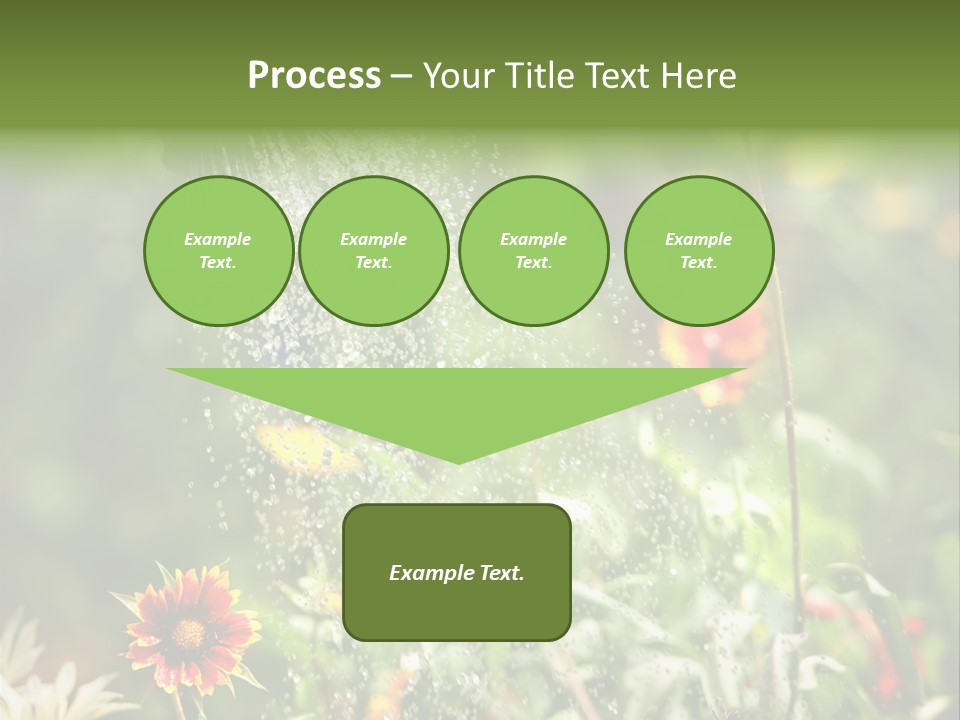 Process – Your Title Text Here

Example Text.

Example Text.

Example Text.

Example Text.

Example Text.